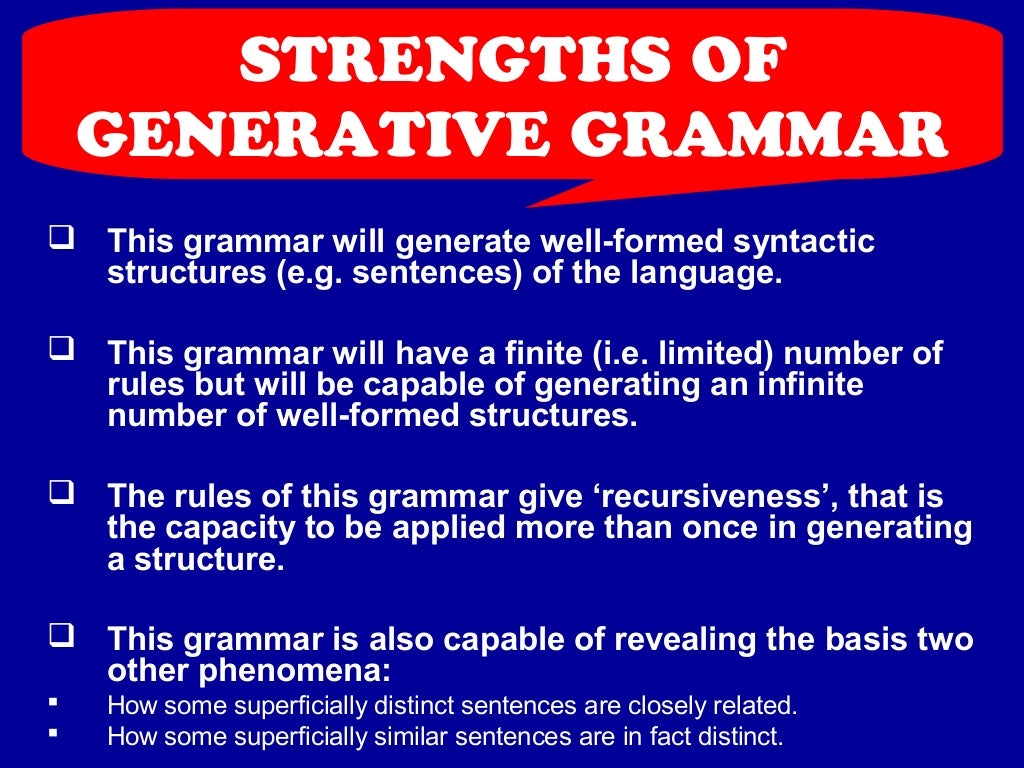 STRENGTHS OF GENERATIVE GRAMMAR

❑ This grammar will generate well-formed syntactic structures (e.g. sentences) of the language.

❑ This grammar will have a finite (i.e. limited) number of rules but will be capable of generating an infinite number of well-formed structures.

❑ The rules of this grammar give ‘recursiveness’, that is the capacity to be applied more than once in generating a structure.

❑ This grammar is also capable of revealing the basis two other phenomena:

▪ How some superficially distinct sentences are closely related.
▪ How some superficially similar sentences are in fact distinct.